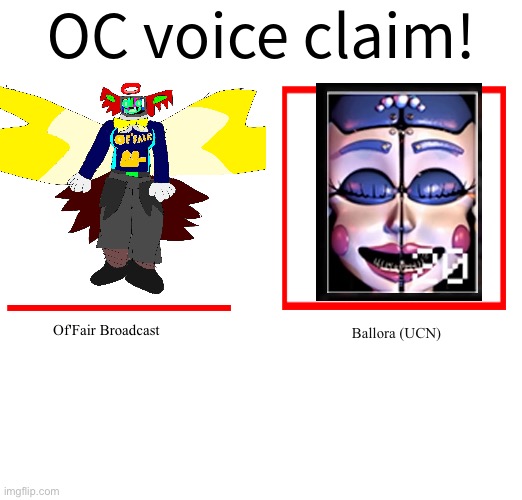 OC voice claim!

OF'FAIR

Of'Fair Broadcast

Ballora (UCN)

imgflip.com